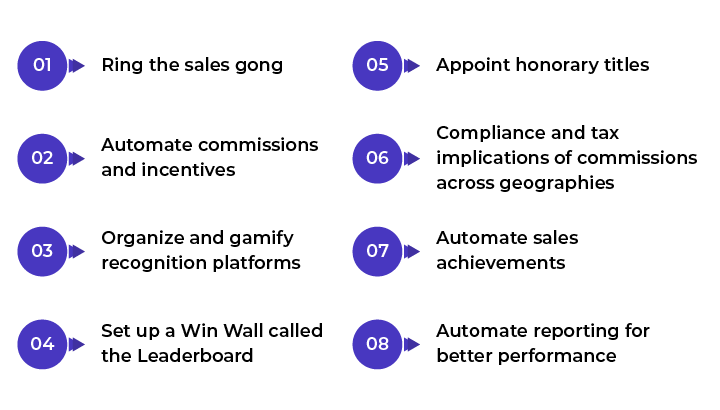 01 Ring the sales gong

02 Automate commissions and incentives

03 Organize and gamify recognition platforms

04 Set up a Win Wall called the Leaderboard

05 Appoint honorary titles

06 Compliance and tax implications of commissions across geographies

07 Automate sales achievements

08 Automate reporting for better performance